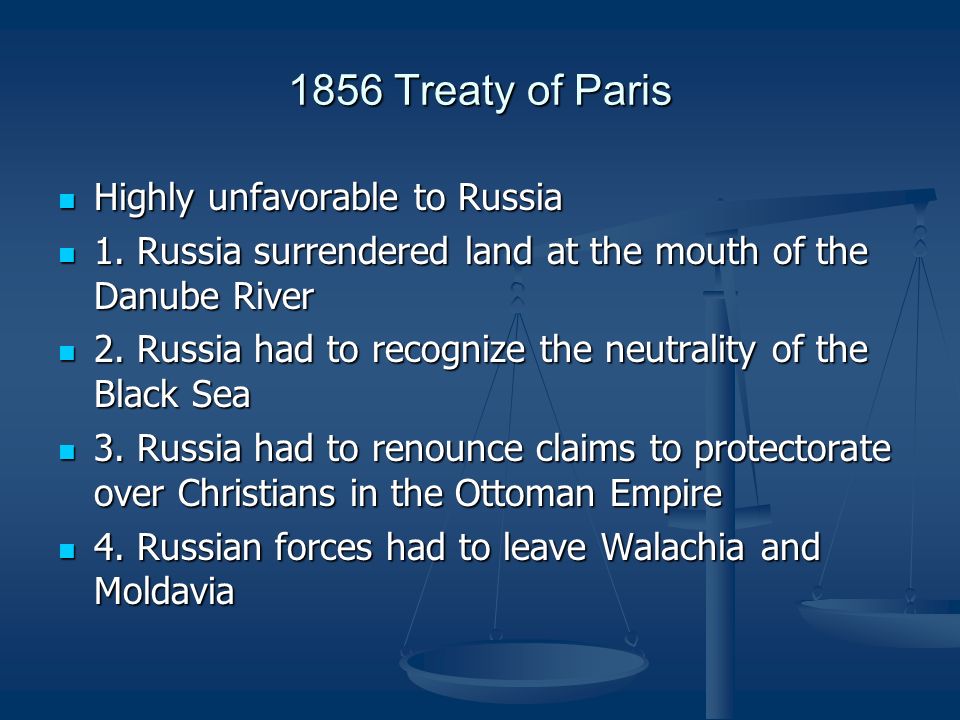 1856 Treaty of Paris

- Highly unfavorable to Russia
- 1. Russia surrendered land at the mouth of the Danube River
- 2. Russia had to recognize the neutrality of the Black Sea
- 3. Russia had to renounce claims to protectorate over Christians in the Ottoman Empire
- 4. Russian forces had to leave Walachia and Moldavia